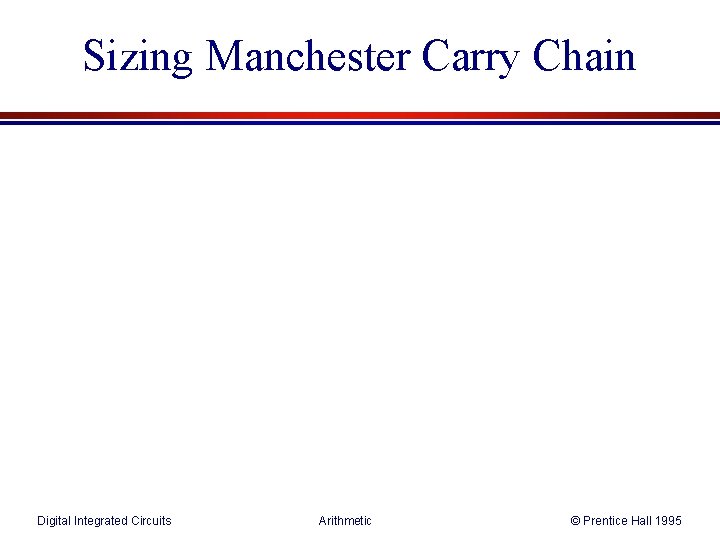 Sizing Manchester Carry Chain

Digital Integrated Circuits

Arithmetic

© Prentice Hall 1995